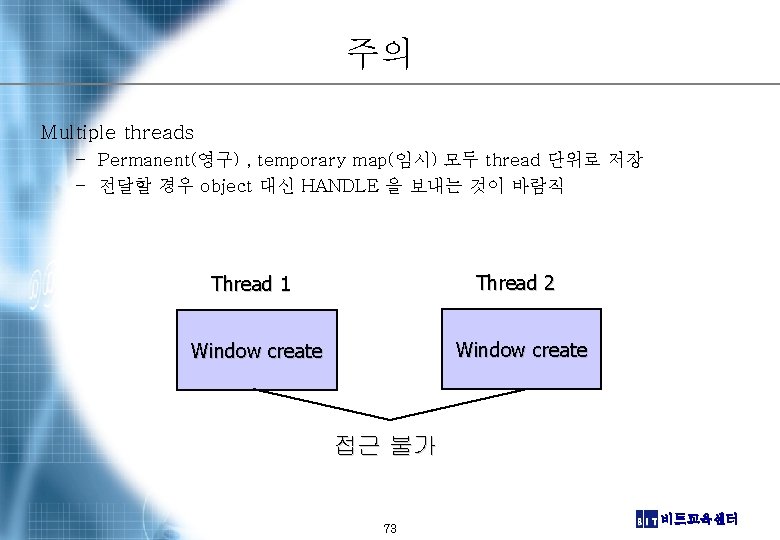 주의

Multiple threads

– Permanent(영구) , temporary map(임시) 모두 thread 단위로 저장

– 전달할 경우 object 대신 HANDLE 을 보내는 것이 바람직

Thread 1

Window create

Thread 2

Window create

접근 불가

73

BIT 비트교육센터